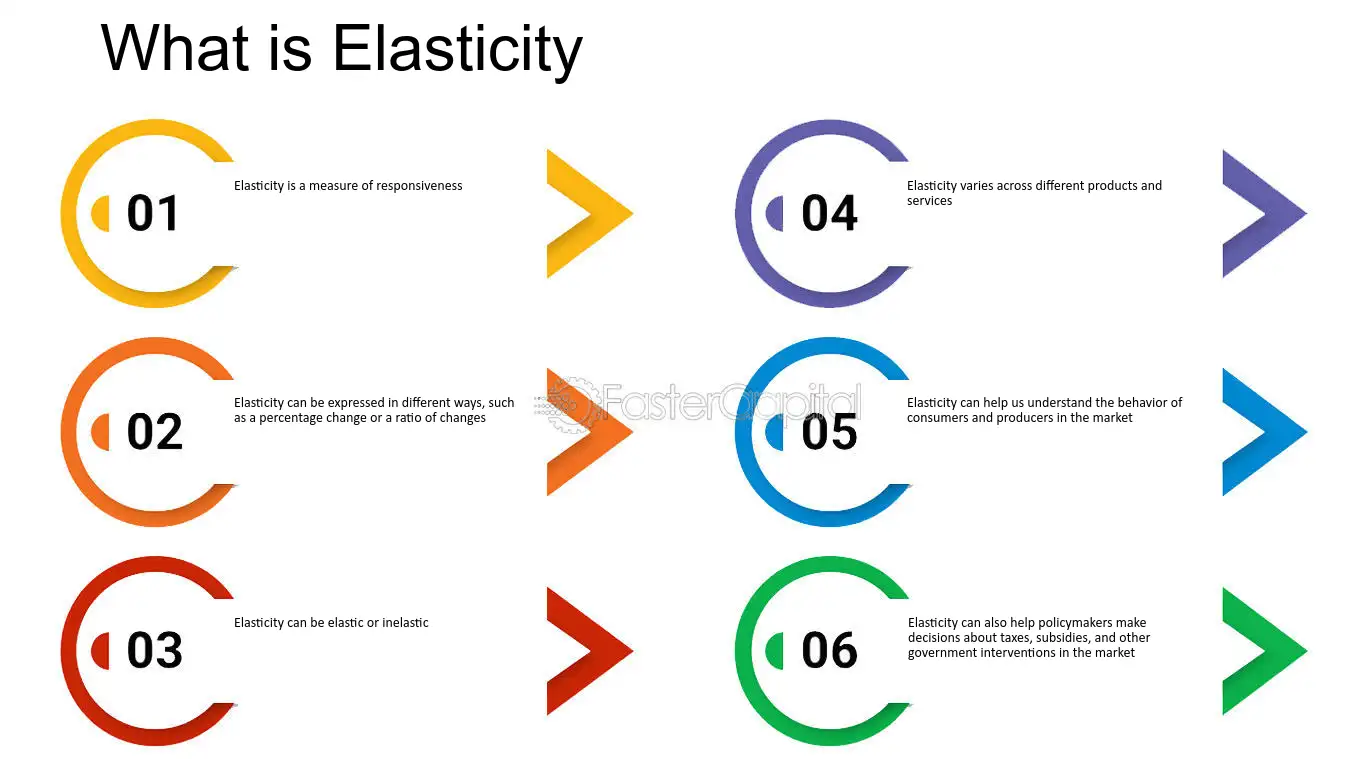 What is Elasticity

01
Elasticity is a measure of responsiveness

02
Elasticity can be expressed in different ways, such as a percentage change or a ratio of changes

03
Elasticity can be elastic or inelastic

04
Elasticity varies across different products and services

05
Elasticity can help us understand the behavior of consumers and producers in the market

06
Elasticity can also help policymakers make decisions about taxes, subsidies, and other government interventions in the market

FasterCapital